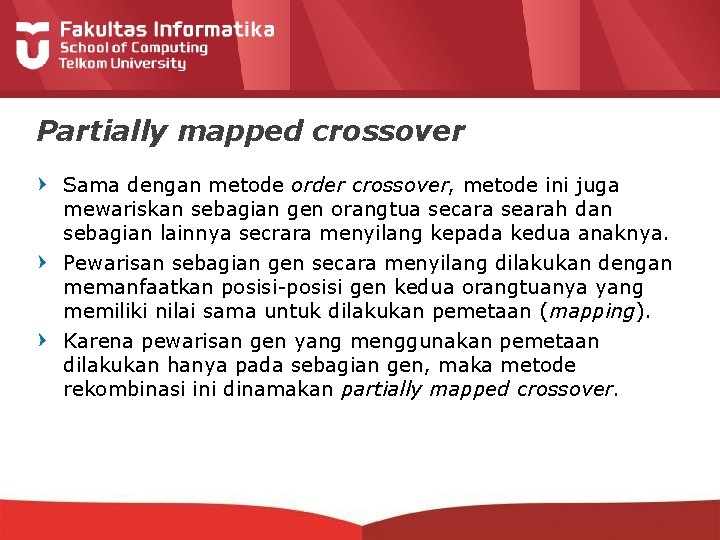 Fakultas Informatika
School of Computing
Telkom University

Partially mapped crossover

Sama dengan metode order crossover, metode ini juga mewariskan sebagian gen orangtua secara searah dan sebagian lainnya secrara menyilang kepada kedua anaknya.

Pewarisan sebagian gen secara menyilang dilakukan dengan memanfaatkan posisi-posisi gen kedua orangtuanya yang memiliki nilai sama untuk dilakukan pemetaan (mapping).

Karena pewarisan gen yang menggunakan pemetaan dilakukan hanya pada sebagian gen, maka metode rekombinasi ini dinamakan partially mapped crossover.